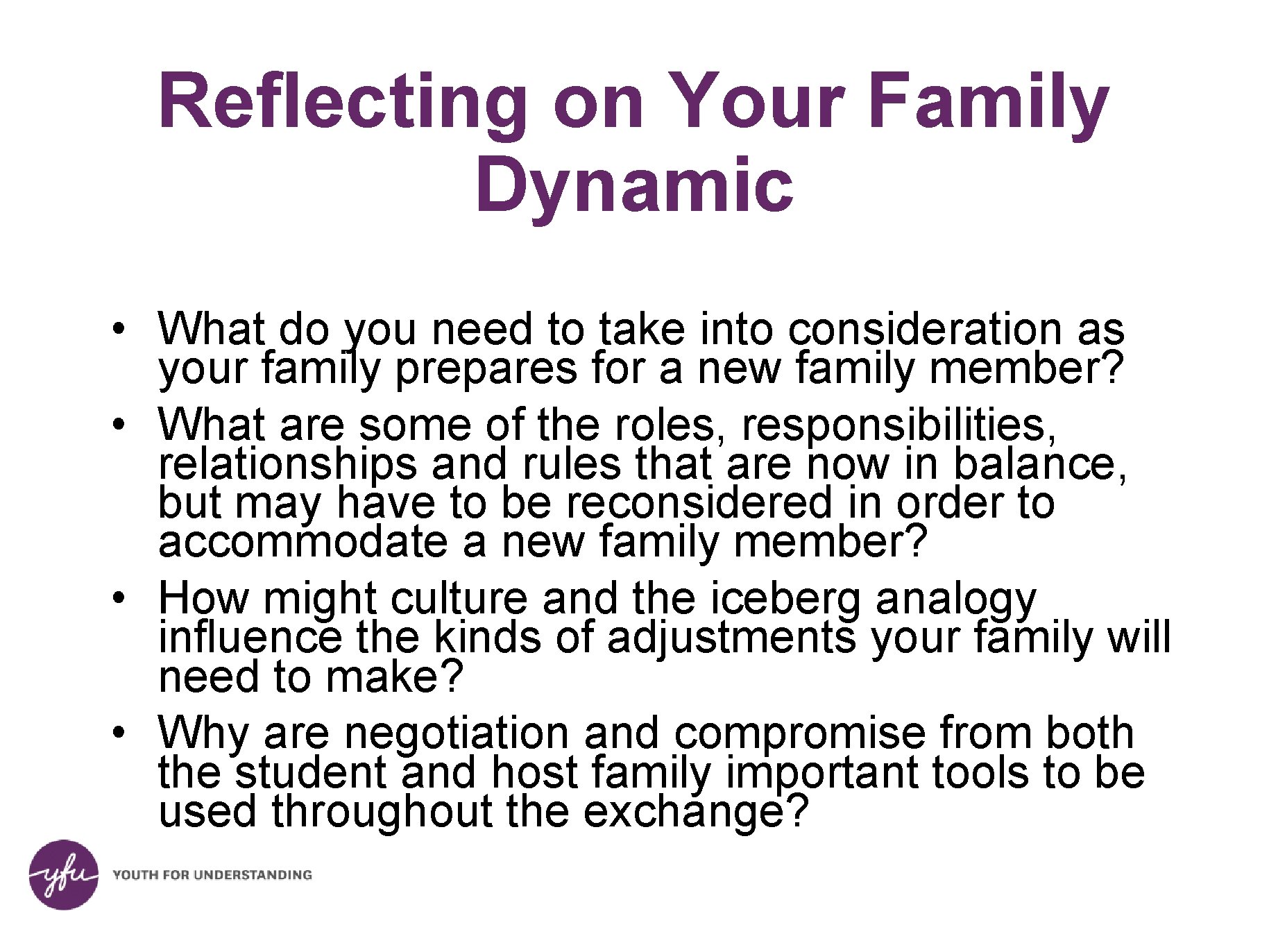 Reflecting on Your Family Dynamic

• What do you need to take into consideration as your family prepares for a new family member?
• What are some of the roles, responsibilities, relationships and rules that are now in balance, but may have to be reconsidered in order to accommodate a new family member?
• How might culture and the iceberg analogy influence the kinds of adjustments your family will need to make?
• Why are negotiation and compromise from both the student and host family important tools to be used throughout the exchange?

yfu YOUTH FOR UNDERSTANDING